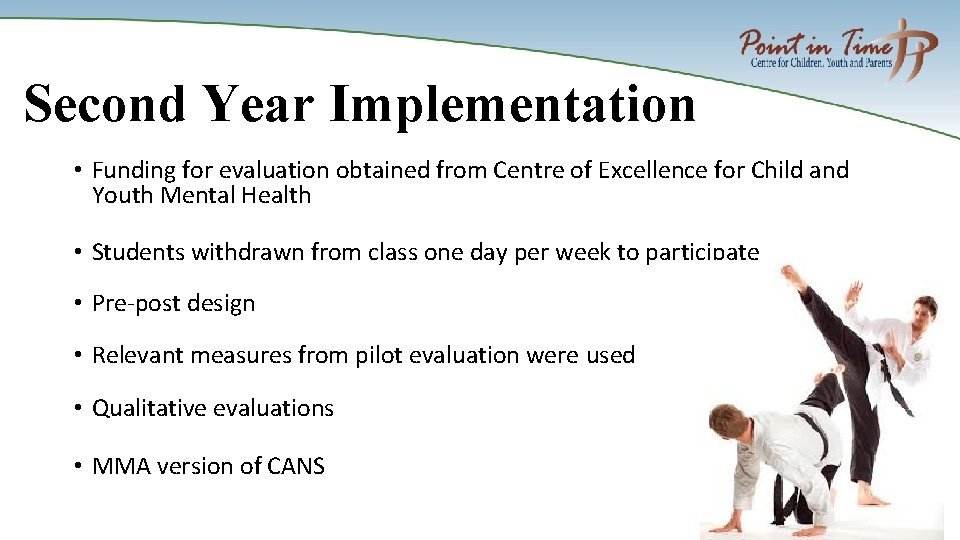 Point in Time
Centre for Children, Youth and Parents

Second Year Implementation

• Funding for evaluation obtained from Centre of Excellence for Child and Youth Mental Health

• Students withdrawn from class one day per week to participate

• Pre-post design

• Relevant measures from pilot evaluation were used

• Qualitative evaluations

• MMA version of CANS